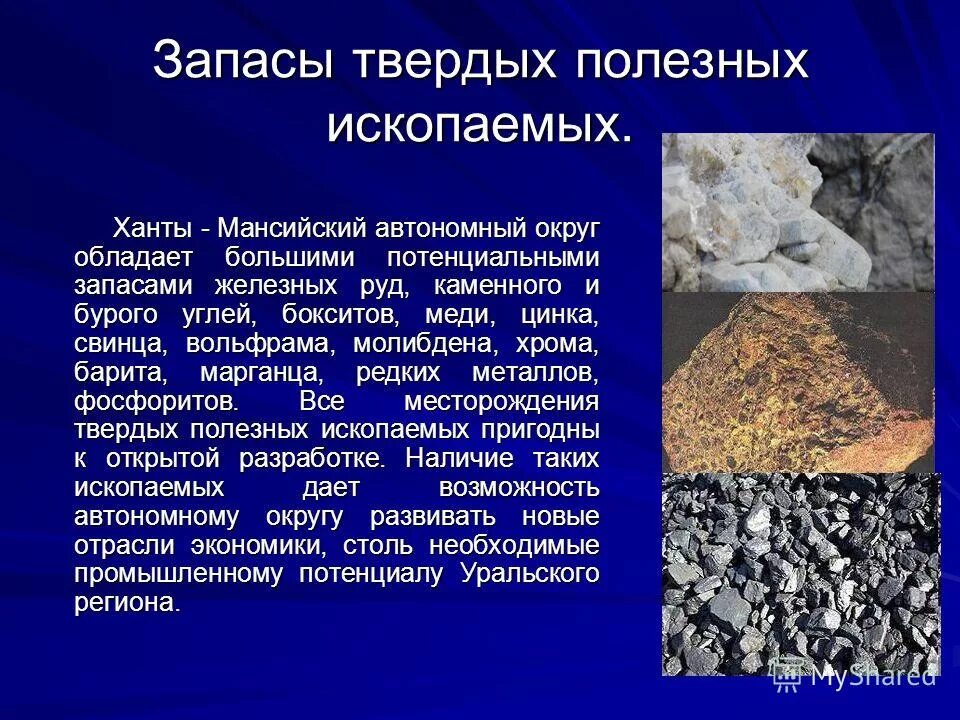 Запасы твердых полезных ископаемых.

Ханты - Мансийский автономный округ обладает большими потенциальными запасами железных руд, каменного и бурого углей, бокситов, меди, цинка, свинца, вольфрама, молибдена, хрома, барита, марганца, редких металлов, фосфоритов. Все месторождения твердых полезных ископаемых пригодны к открытой разработке. Наличие таких ископаемых дает возможность автономному округу развивать новые отрасли экономики, столь необходимые промышленному потенциалу Уральского региона.

MyShared